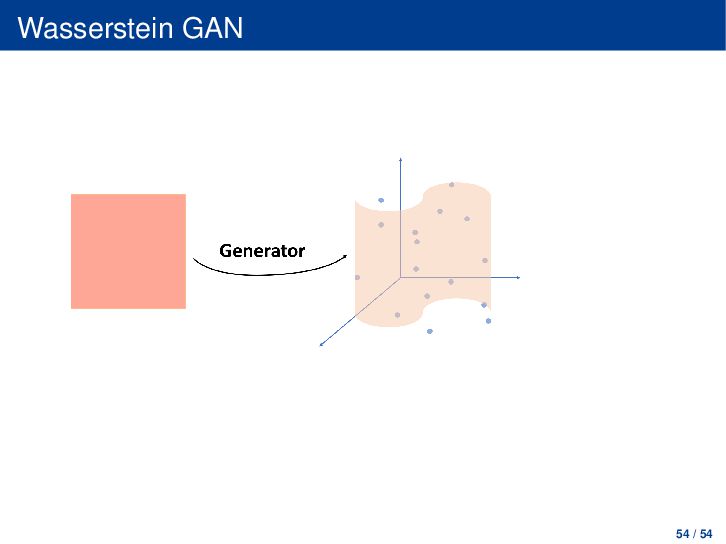 Wasserstein GAN

Generator

54 / 54